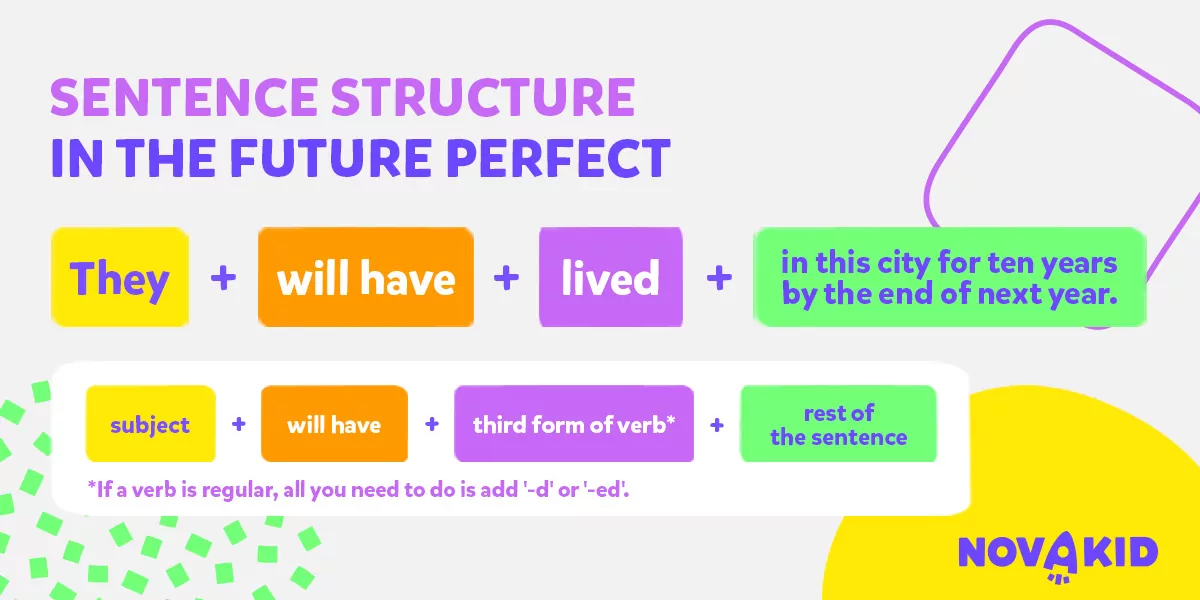 SENTENCE STRUCTURE
IN THE FUTURE PERFECT

They + will have + lived + in this city for ten years by the end of next year.

subject + will have + third form of verb* + rest of the sentence

*If a verb is regular, all you need to do is add '-d' or '-ed'.

NOVAKID